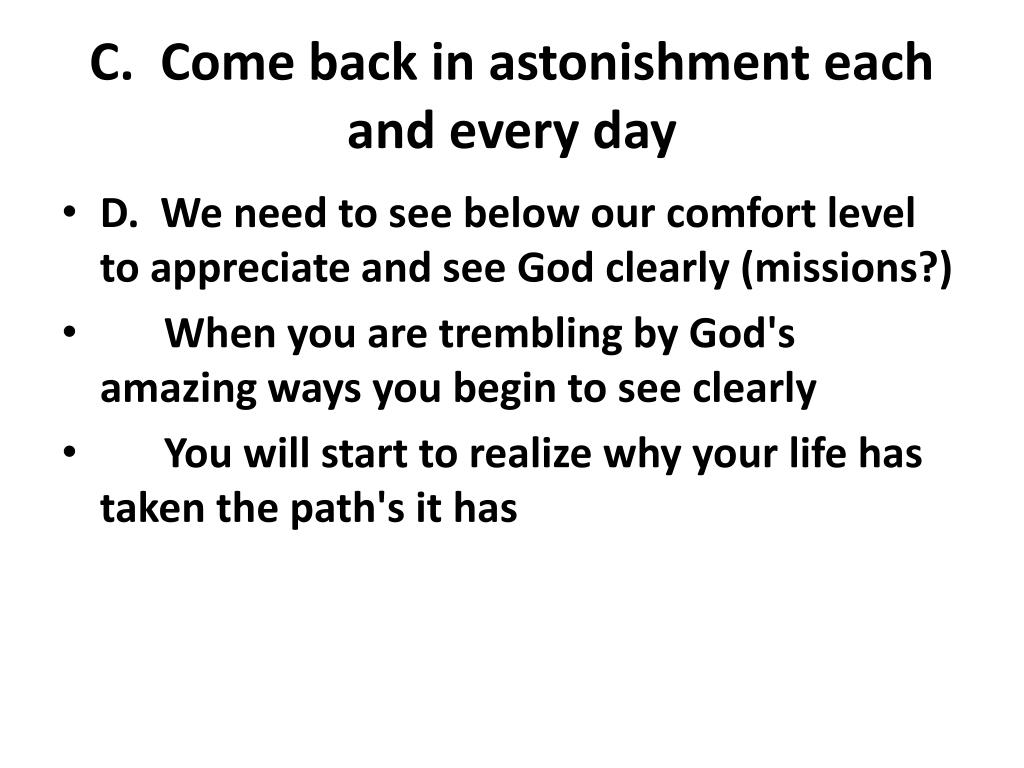 C. Come back in astonishment each and every day

• D. We need to see below our comfort level to appreciate and see God clearly (missions?)
• When you are trembling by God's amazing ways you begin to see clearly
• You will start to realize why your life has taken the path's it has